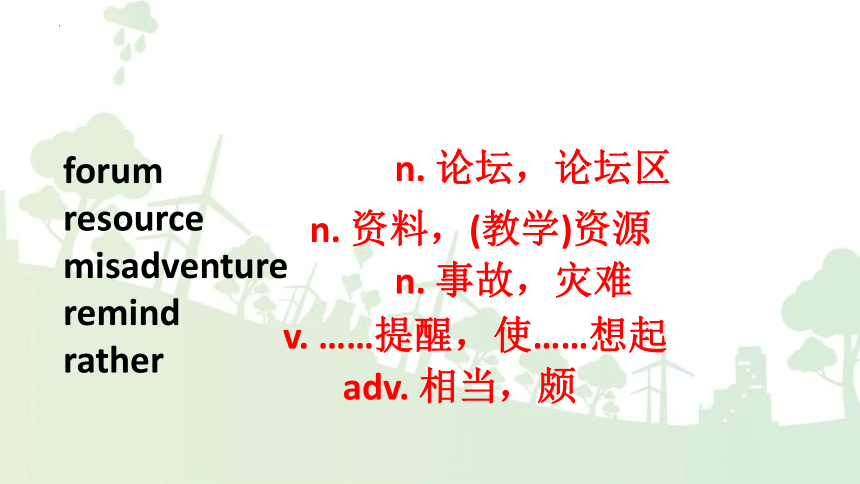 forum
resource
misadventure
remind
rather

n. 论坛，论坛区
n. 资料，(教学)资源
n. 事故，灾难
v. ……提醒，使……想起
adv. 相当，颇